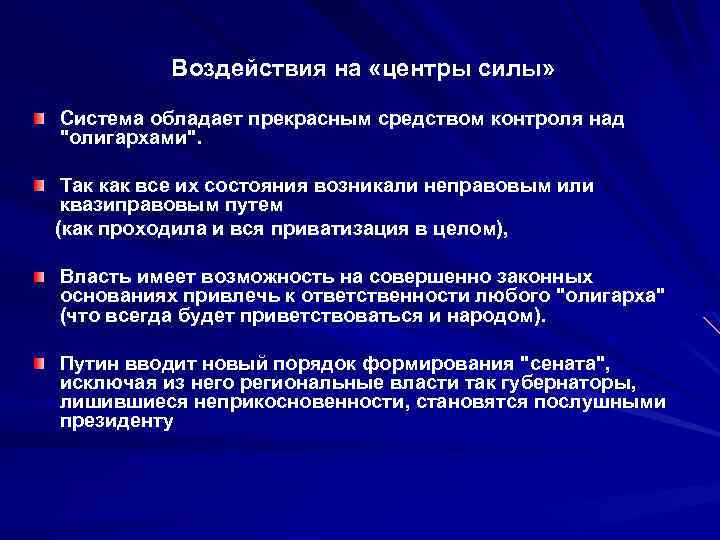 Воздействия на «центры силы»

Система обладает прекрасным средством контроля над "олигархами".

Так как все их состояния возникали неправовым или квазиправовым путем
(как проходила и вся приватизация в целом),

Власть имеет возможность на совершенно законных основаниях привлечь к ответственности любого "олигарха" (что всегда будет приветствоваться и народом).

Путин вводит новый порядок формирования "сената", исключая из него региональные власти так губернаторы, лишившиеся неприкосновенности, становятся послушными президенту